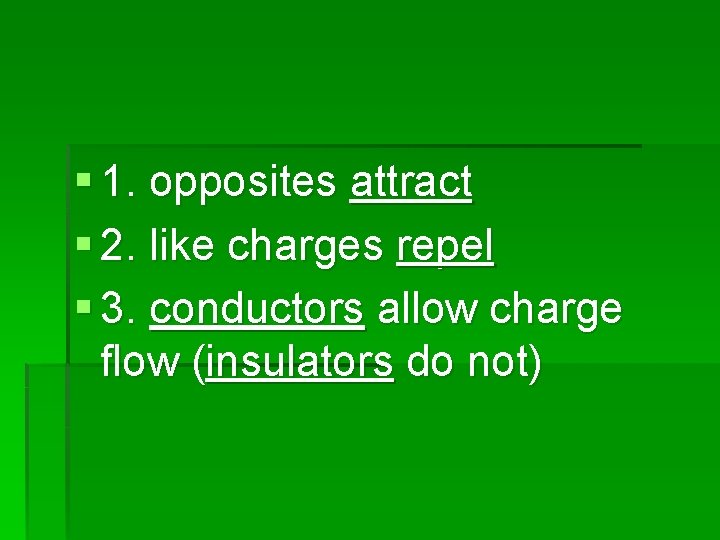 1. opposites attract

2. like charges repel

3. conductors allow charge flow (insulators do not)